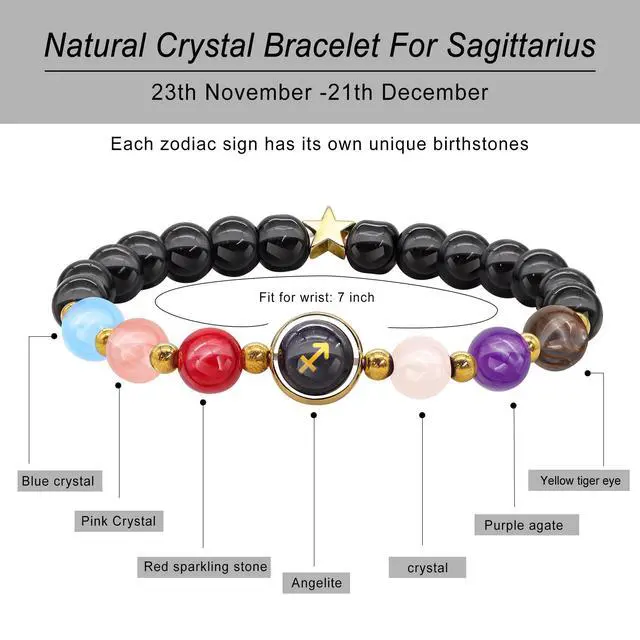 Natural Crystal Bracelet For Sagittarius

23th November -21th December

Each zodiac sign has its own unique birthstones

Fit for wrist: 7 inch

Blue crystal

Pink Crystal

Red sparkling stone

Angelite

crystal

Purple agate

Yellow tiger eye